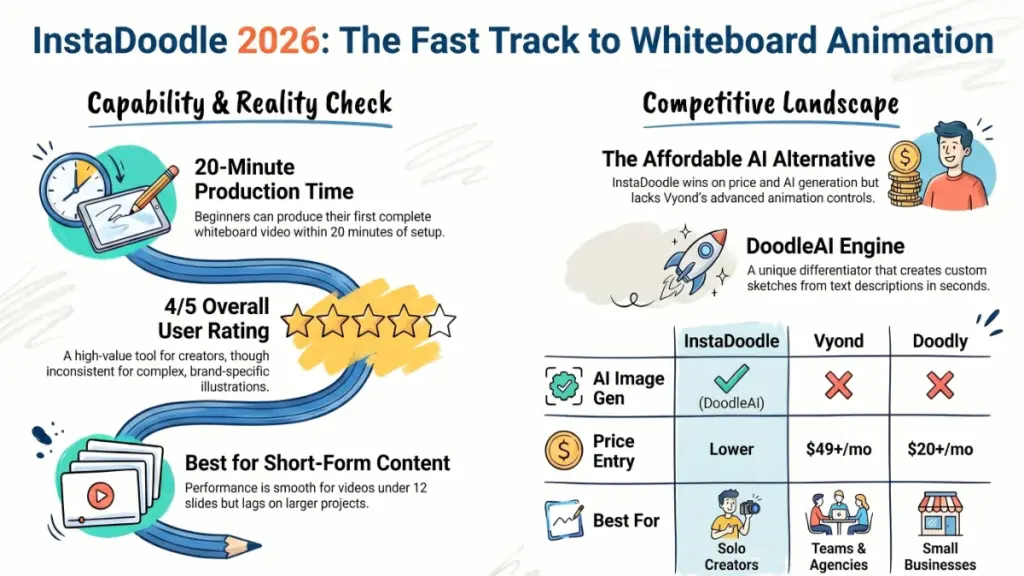 InstaDoodle 2026: The Fast Track to Whiteboard Animation

Capability & Reality Check

20-Minute Production Time
Beginners can produce their first complete whiteboard video within 20 minutes of setup.

4/5 Overall User Rating
A high-value tool for creators, though inconsistent for complex, brand-specific illustrations.

Best for Short-Form Content
Performance is smooth for videos under 12 slides but lags on larger projects.

Competitive Landscape

The Affordable AI Alternative
InstaDoodle wins on price and AI generation but lacks Vyond's advanced animation controls.

DoodleAI Engine
A unique differentiator that creates custom sketches from text descriptions in seconds.

| | InstaDoodle | Vyond | Doodly |
|---|---|---|---|
| AI Image Gen | ✓ (DoodleAI) | ✗ | ✗ |
| Price Entry | Lower | $49+/mo | $20+/mo |
| Best For | Solo Creators | Teams & Agencies | Small Businesses |